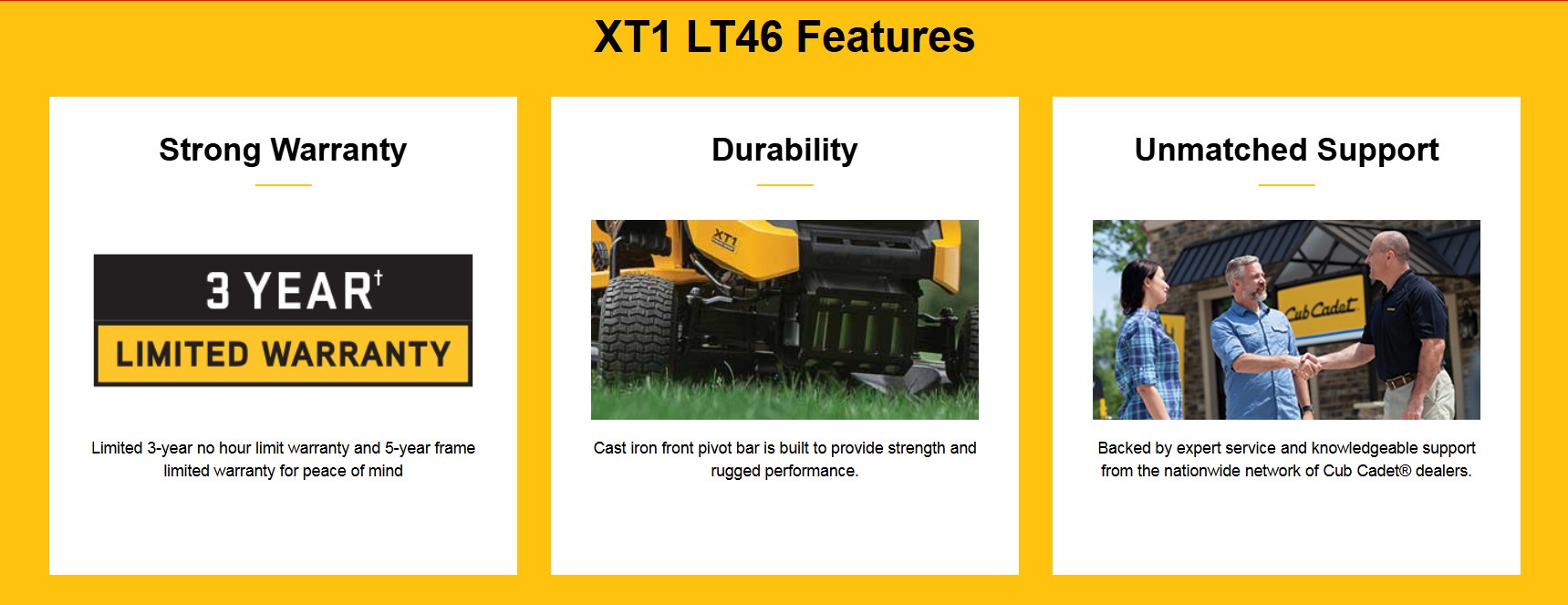 XT1 LT46 Features

Strong Warranty

3 YEAR†
LIMITED WARRANTY

Limited 3-year no hour limit warranty and 5-year frame limited warranty for peace of mind

Durability

XT1

Cast iron front pivot bar is built to provide strength and rugged performance.

Unmatched Support

Cub Cadet

Backed by expert service and knowledgeable support from the nationwide network of Cub Cadet® dealers.